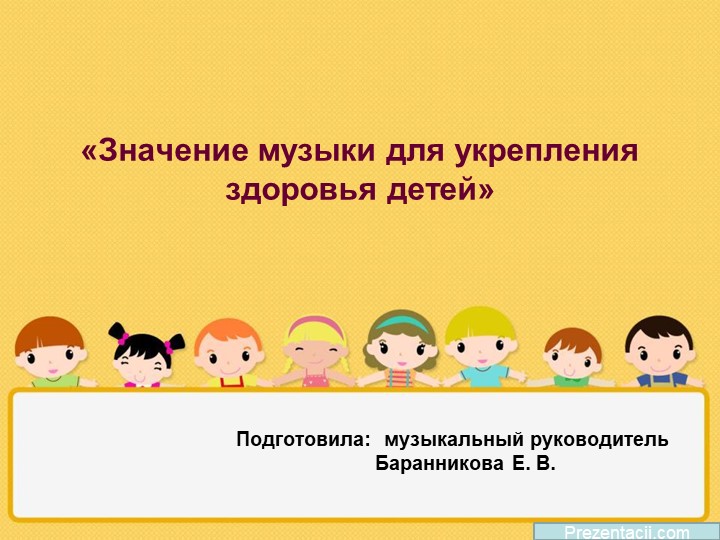 «Значение музыки для укрепления здоровья детей»

Подготовила: музыкальный руководитель Баранникова Е. В.

Prezentacii.com